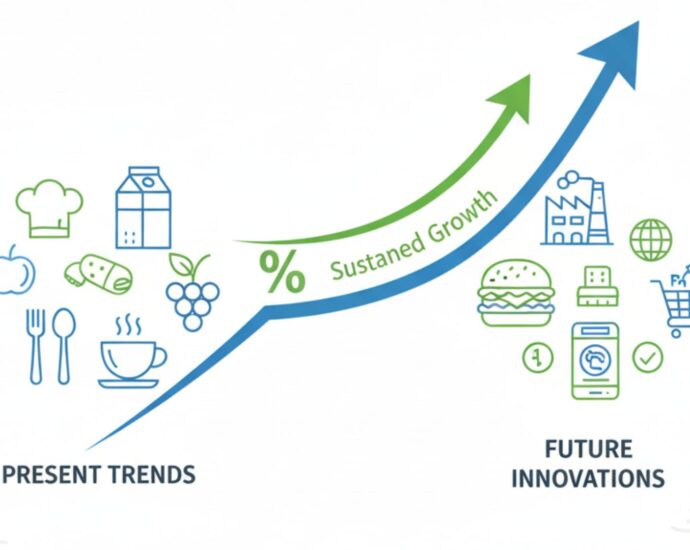 %
Sustaned Growth

PRESENT TRENDS

FUTURE INNOVATIONS